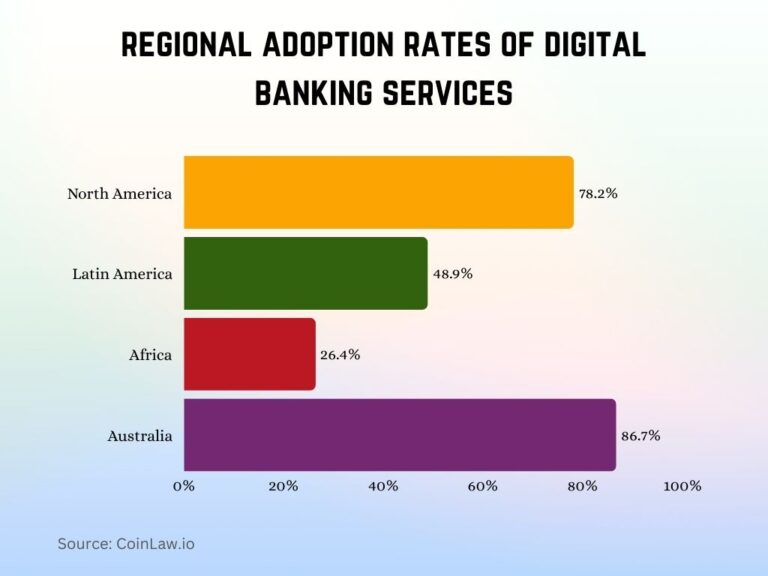 REGIONAL ADOPTION RATES OF DIGITAL BANKING SERVICES

North America
78.2%
Latin America
48.9%
Africa
26.4%
Australia
86.7%

0%
20%
40%
60%
80%
100%

Source: CoinLaw.io